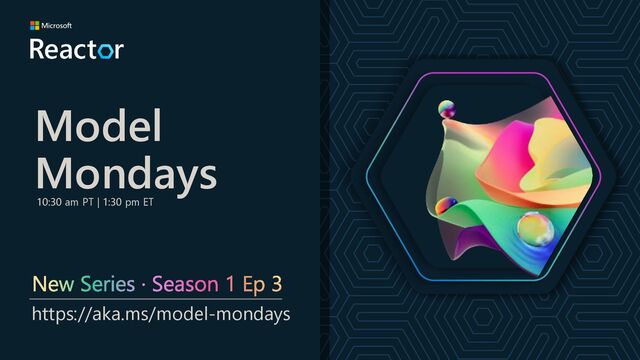 Microsoft
Reactor

Model Mondays
10:30 am PT | 1:30 pm ET

New Series · Season 1 Ep 3
https://aka.ms/model-mondays